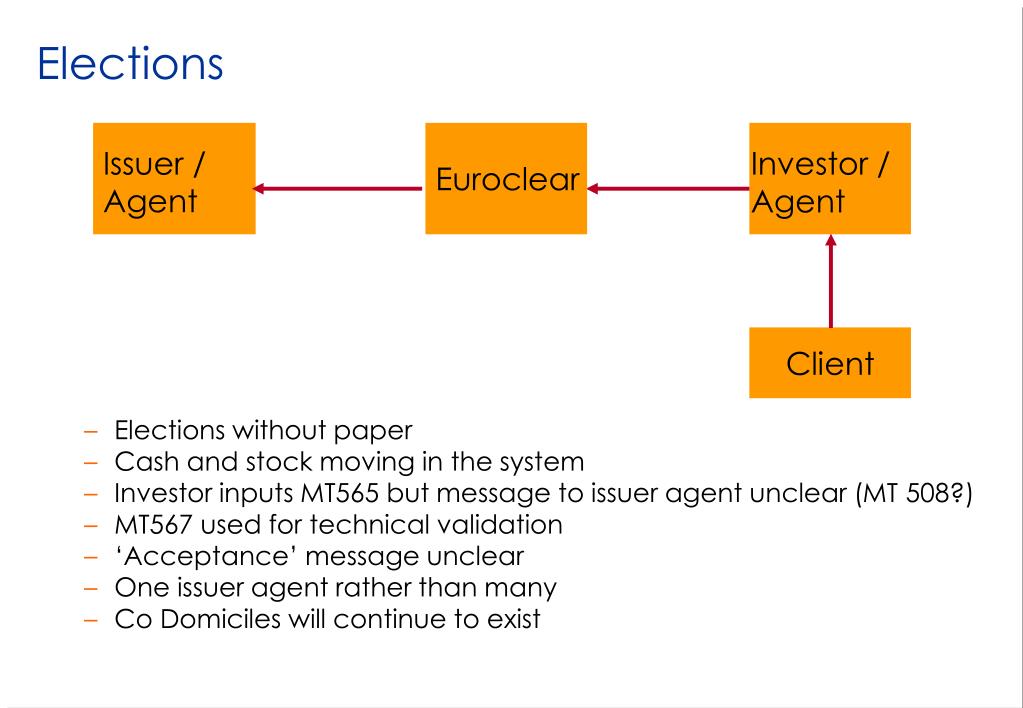 Elections

Issuer / Agent

Euroclear

Investor / Agent

Client

– Elections without paper
– Cash and stock moving in the system
– Investor inputs MT565 but message to issuer agent unclear (MT 508?)
– MT567 used for technical validation
– ‘Acceptance’ message unclear
– One issuer agent rather than many
– Co Domiciles will continue to exist